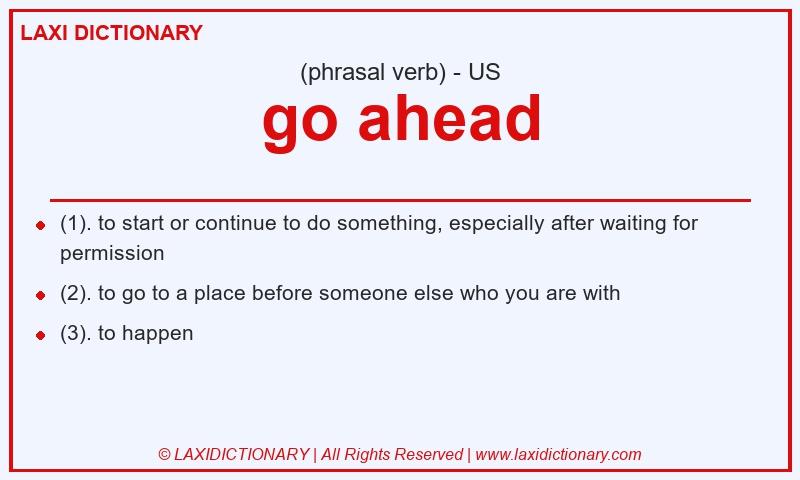 LAXI DICTIONARY

(phrasal verb) - US

go ahead

- (1). to start or continue to do something, especially after waiting for permission
- (2). to go to a place before someone else who you are with
- (3). to happen

© LAXIDICTIONARY | All Rights Reserved | www.laxidictionary.com